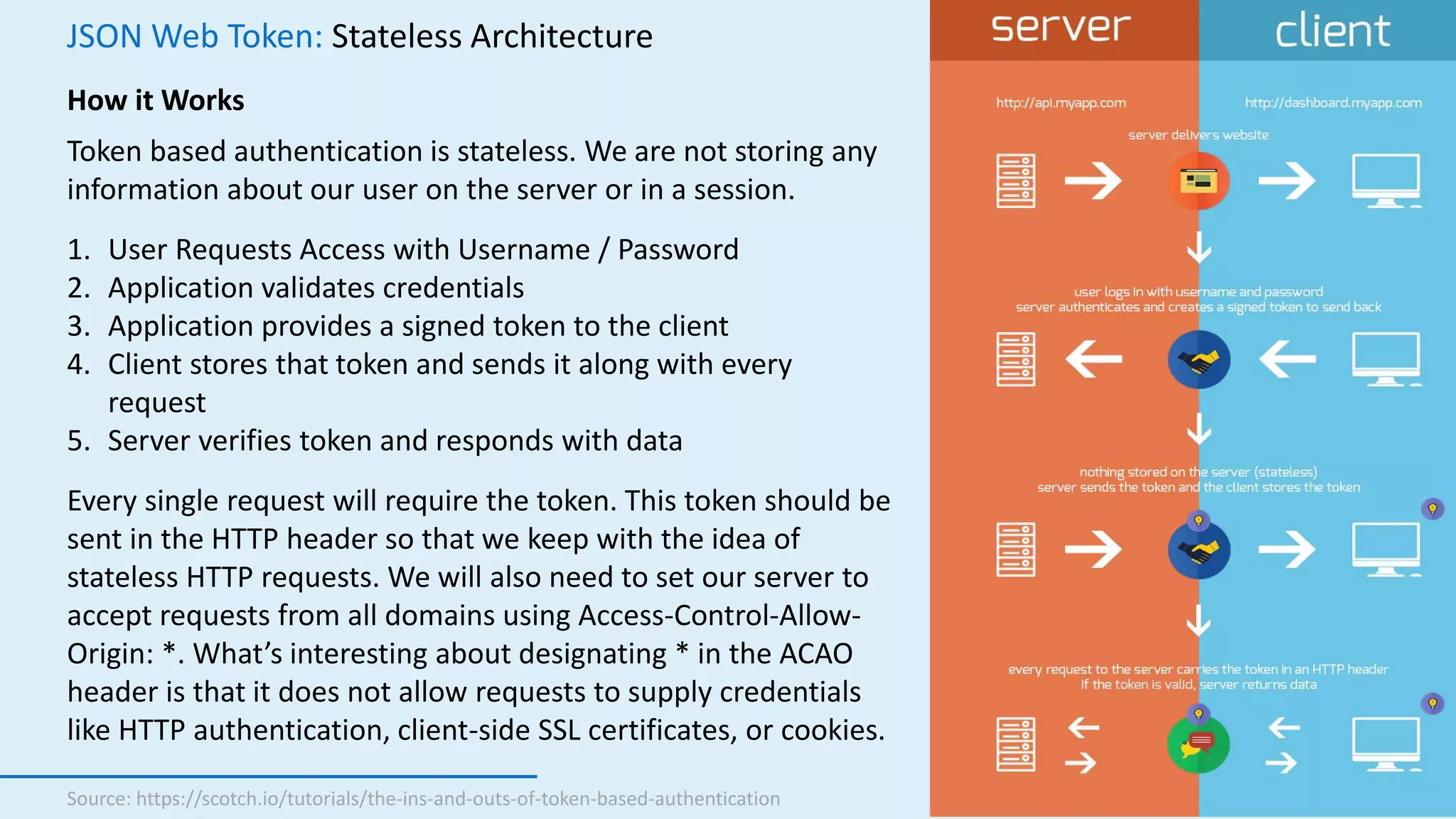 JSON Web Token: Stateless Architecture

How it Works

Token based authentication is stateless. We are not storing any information about our user on the server or in a session.

1. User Requests Access with Username / Password
2. Application validates credentials
3. Application provides a signed token to the client
4. Client stores that token and sends it along with every request
5. Server verifies token and responds with data

Every single request will require the token. This token should be sent in the HTTP header so that we keep with the idea of stateless HTTP requests. We will also need to set our server to accept requests from all domains using Access-Control-Allow-Origin: *. What's interesting about designating * in the ACAO header is that it does not allow requests to supply credentials like HTTP authentication, client-side SSL certificates, or cookies.

Source: https://scotch.io/tutorials/the-ins-and-outs-of-token-based-authentication

server

client

http://api.myapp.com

http://dashboard.myapp.com

server delivers website

user logs in with username and password
server authenticates and creates a signed token to send back

nothing stored on the server (stateless)
server sends the token and the client stores the token

every request to the server carries the token in an HTTP header
if the token is valid, server returns data